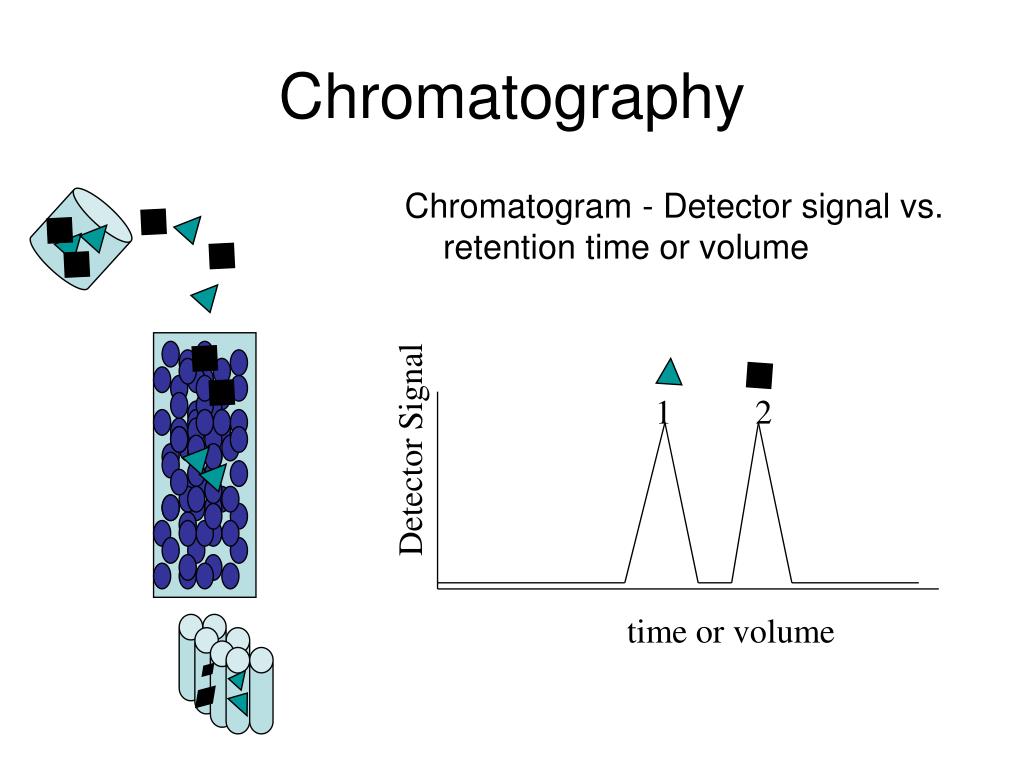 Chromatography

Chromatogram - Detector signal vs. retention time or volume

Detector Signal

1

2

time or volume